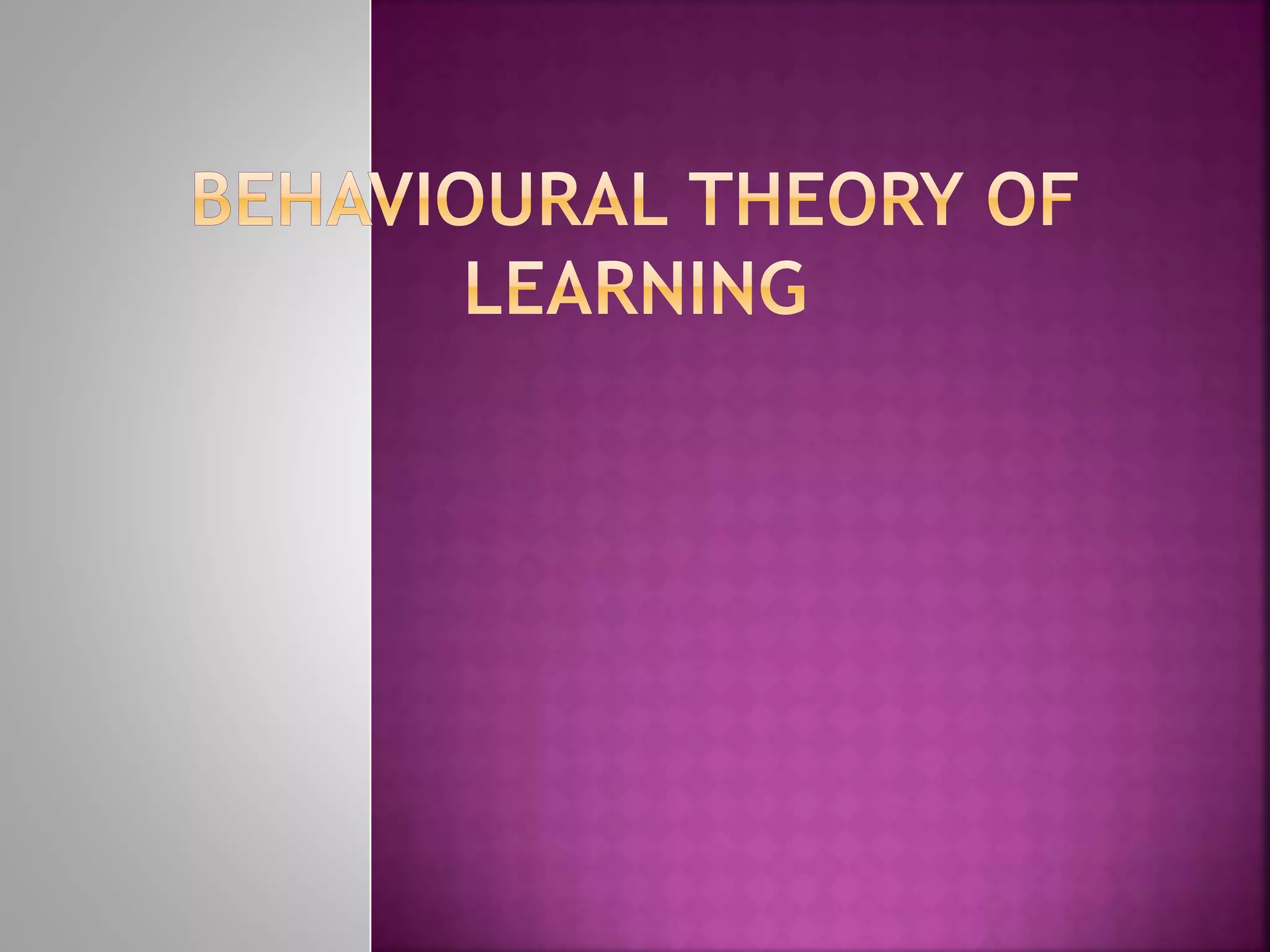 BEHAVIOURAL THEORY OF LEARNING